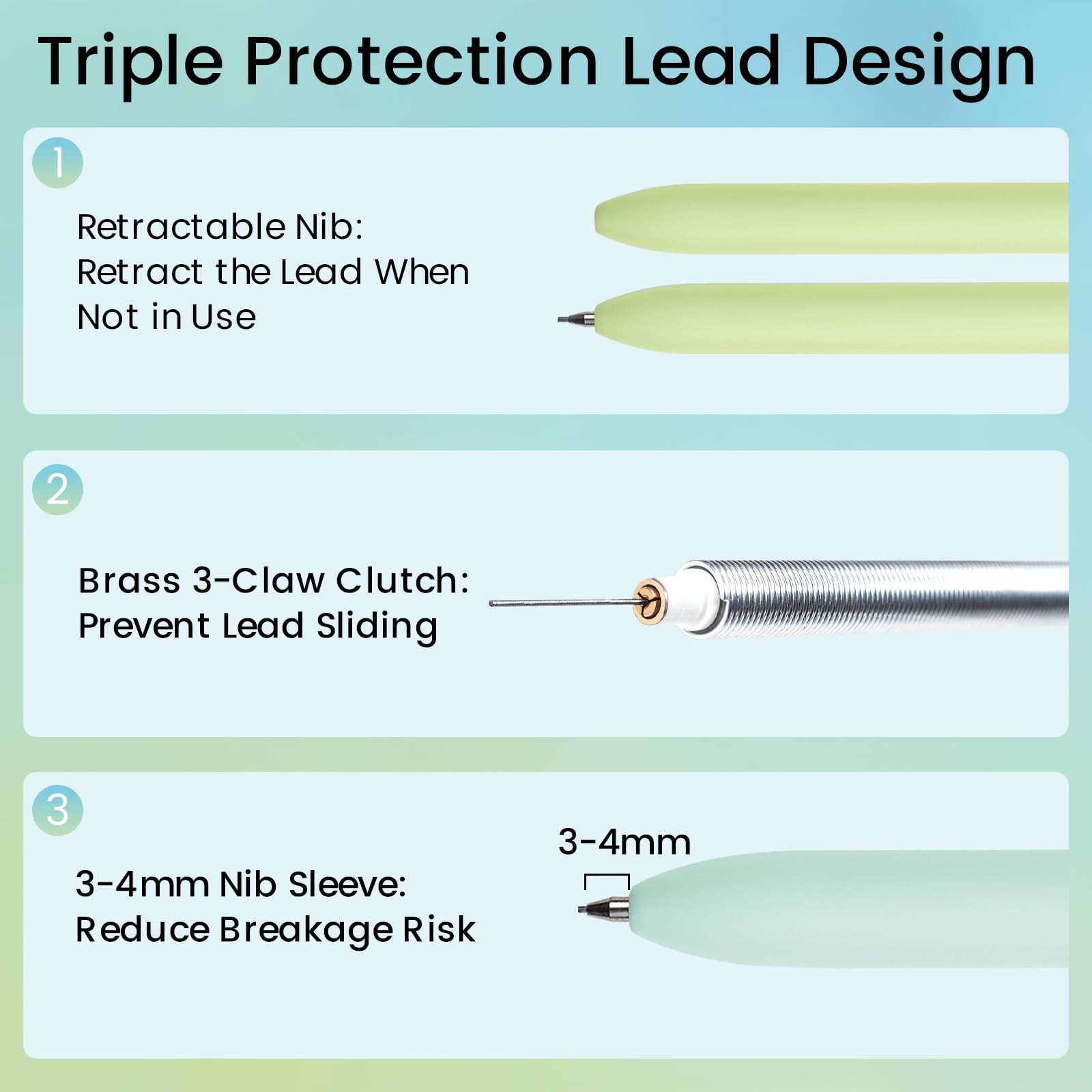 Triple Protection Lead Design

1

Retractable Nib:
Retract the Lead When Not in Use

2

Brass 3-Claw Clutch:
Prevent Lead Sliding

3

3-4mm Nib Sleeve:
Reduce Breakage Risk

3-4mm